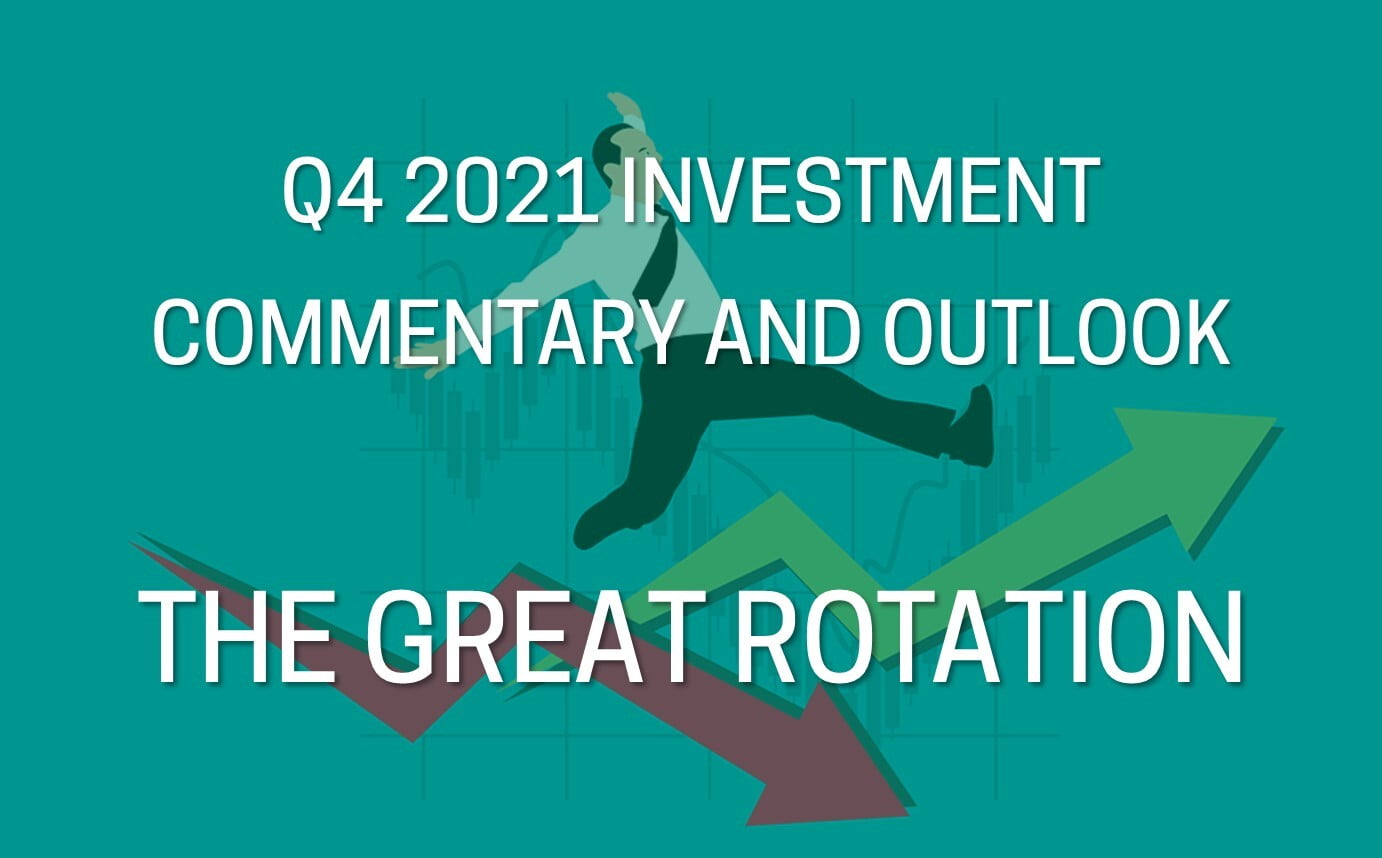 Q4 2021 INVESTMENT COMMENTARY AND OUTLOOK

THE GREAT ROTATION